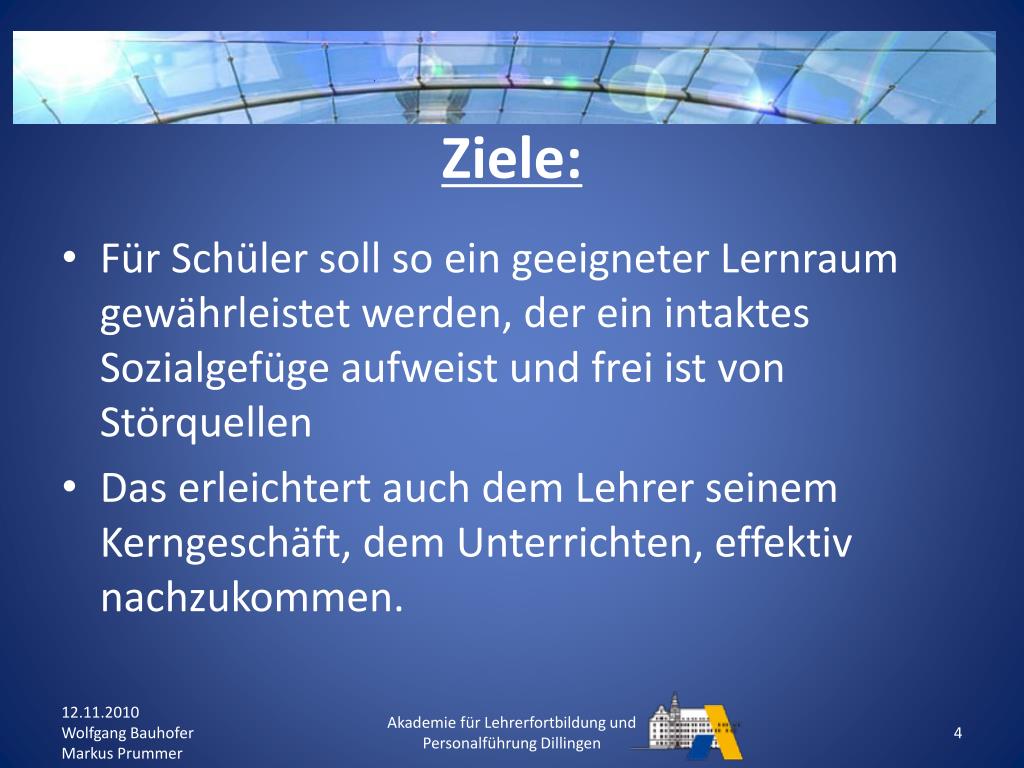 Ziele:

• Für Schüler soll so ein geeigneter Lernraum gewährleistet werden, der ein intaktes Sozialgefüge aufweist und frei ist von Störquellen

• Das erleichtert auch dem Lehrer seinem Kerngeschäft, dem Unterrichten, effektiv nachzukommen.

12.11.2010
Wolfgang Bauhofer
Markus Prummer

Akademie für Lehrerfortbildung und Personalführung Dillingen

4